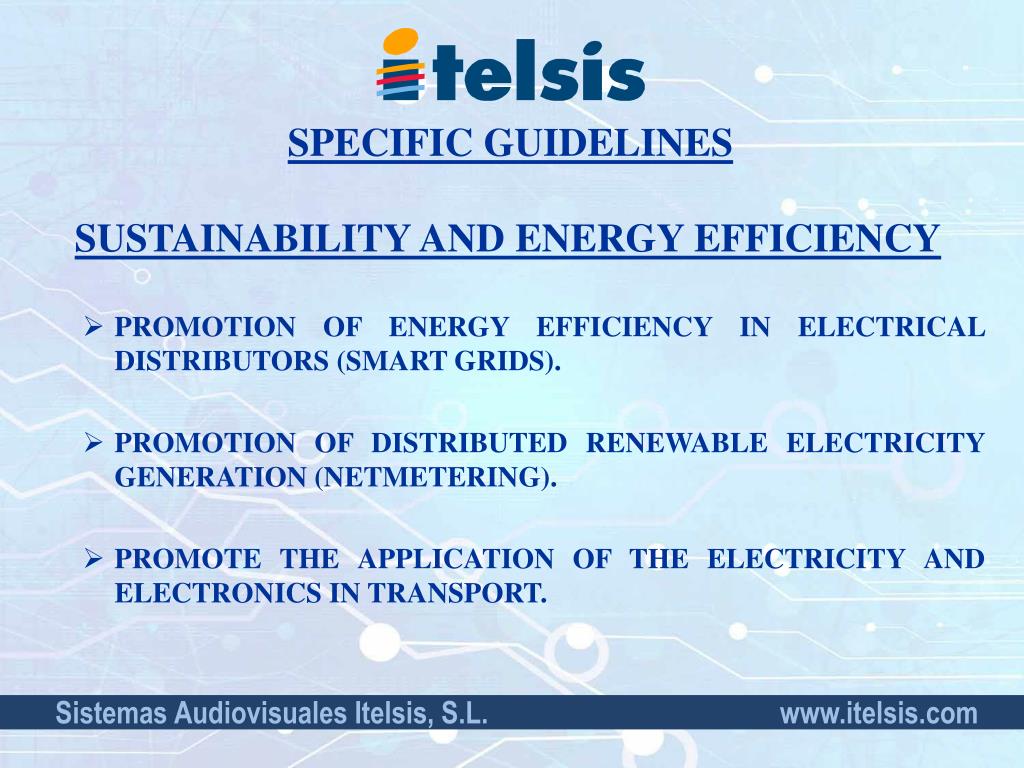 itelsis

SPECIFIC GUIDELINES

SUSTAINABILITY AND ENERGY EFFICIENCY

➢ PROMOTION OF ENERGY EFFICIENCY IN ELECTRICAL DISTRIBUTORS (SMART GRIDS).

➢ PROMOTION OF DISTRIBUTED RENEWABLE ELECTRICITY GENERATION (NETMETERING).

➢ PROMOTE THE APPLICATION OF THE ELECTRICITY AND ELECTRONICS IN TRANSPORT.

Sistemas Audiovisuales Itelsis, S.L.

www.itelsis.com